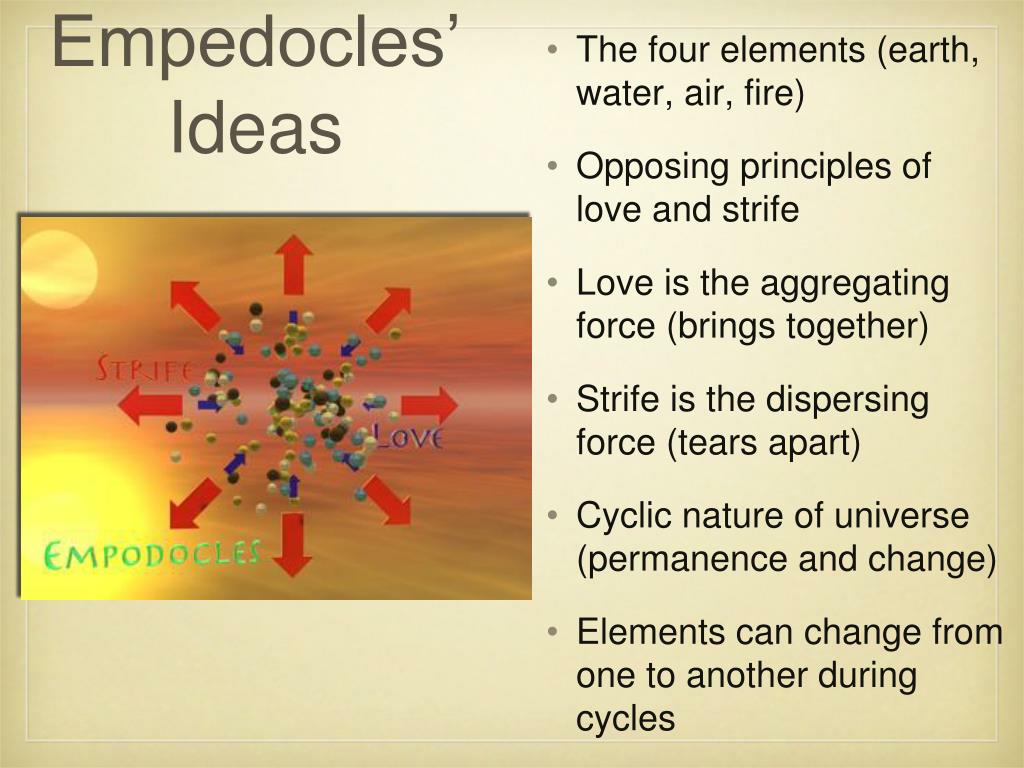 Empedocles' Ideas

STRIFE

LOVE

EMPODOCLES

• The four elements (earth, water, air, fire)

• Opposing principles of love and strife

• Love is the aggregating force (brings together)

• Strife is the dispersing force (tears apart)

• Cyclic nature of universe (permanence and change)

• Elements can change from one to another during cycles